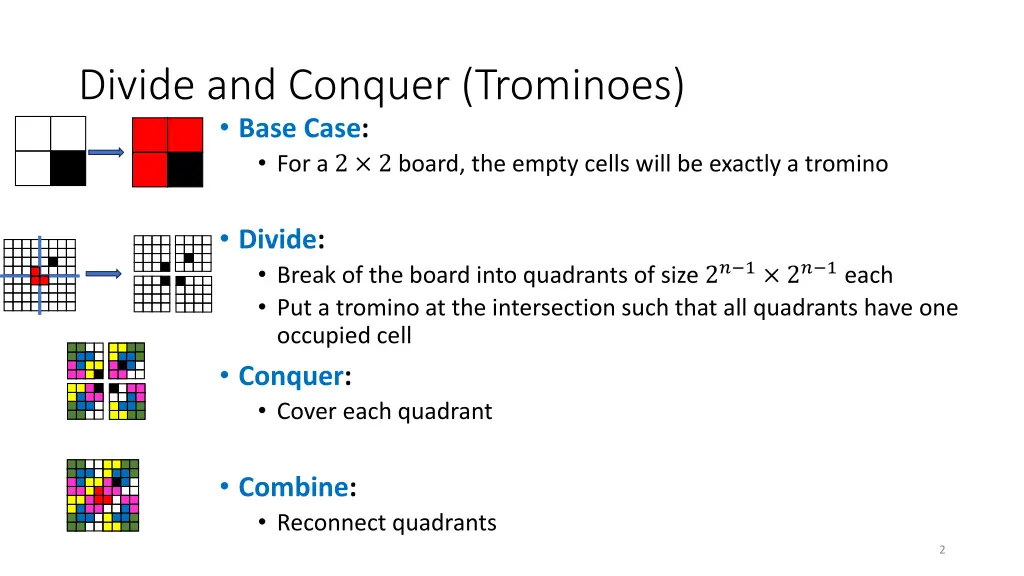 Divide and Conquer (Trominoes)

• Base Case:
  • For a $2 \times 2$ board, the empty cells will be exactly a tromino

• Divide:
  • Break of the board into quadrants of size $2^{n-1} \times 2^{n-1}$ each
  • Put a tromino at the intersection such that all quadrants have one occupied cell

• Conquer:
  • Cover each quadrant

• Combine:
  • Reconnect quadrants

2